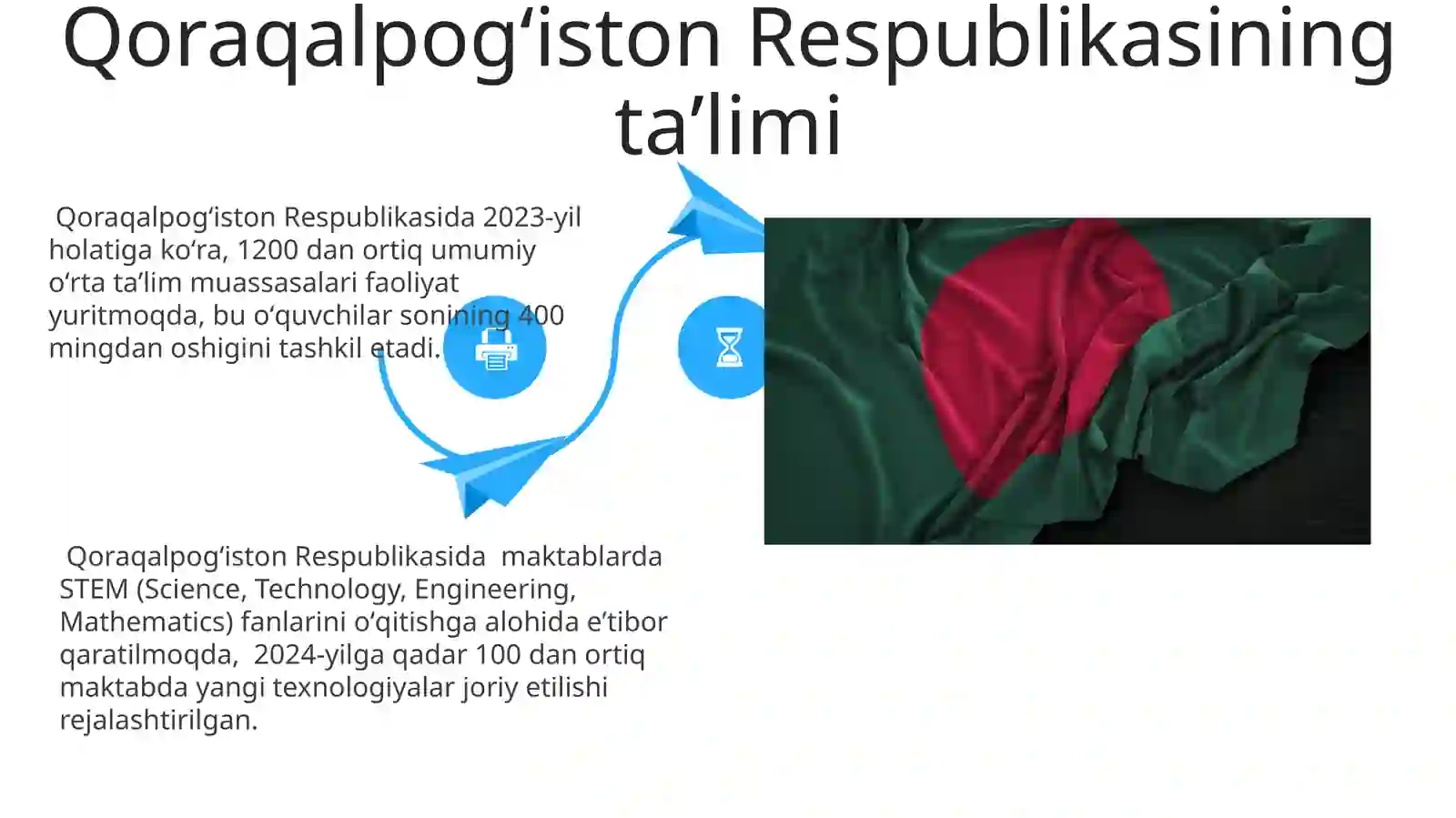 Qoraqalpog‘iston Respublikasining ta’limi

Qoraqalpog‘iston Respublikasida 2023-yil holatiga ko‘ra, 1200 dan ortiq umumiy o‘rta ta’lim muassasalari faoliyat yuritmoqda, bu o‘quvchilar sonining 400 mingdan oshigini tashkil etadi.

Qoraqalpog‘iston Respublikasida maktablarda STEM (Science, Technology, Engineering, Mathematics) fanlarini o‘qitishga alohida e’tibor qaratilmoqda, 2024-yilga qadar 100 dan ortiq maktabda yangi texnologiyalar joriy etilishi rejalashtirilgan.